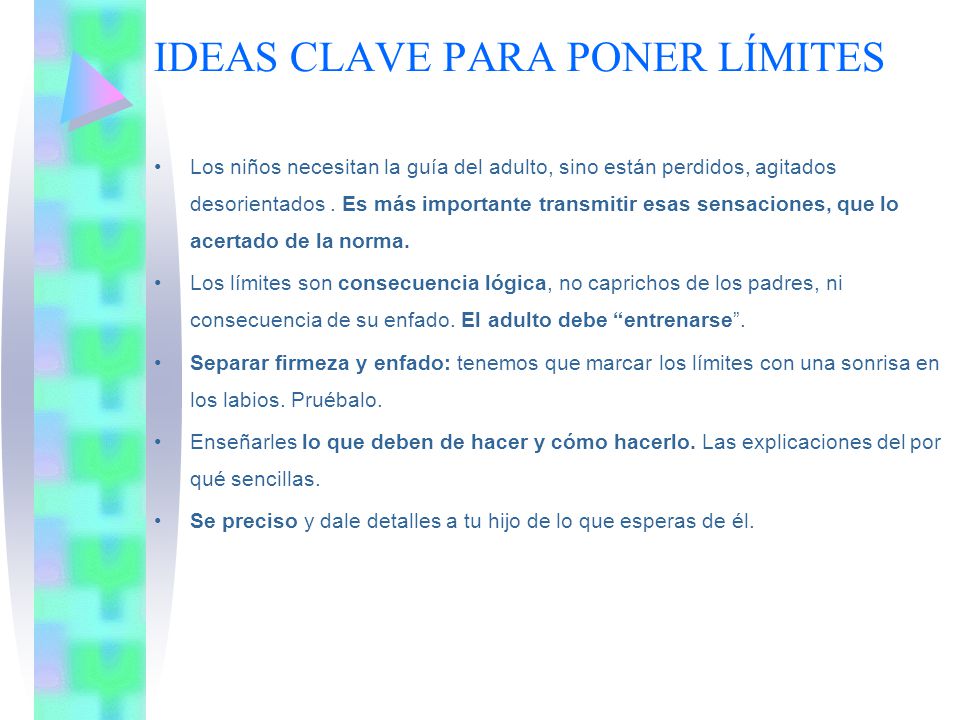 IDEAS CLAVE PARA PONER LÍMITES

• Los niños necesitan la guía del adulto, sino están perdidos, agitados desorientados . Es más importante transmitir esas sensaciones, que lo acertado de la norma.

• Los límites son consecuencia lógica, no caprichos de los padres, ni consecuencia de su enfado. El adulto debe “entrenarse”.

• Separar firmeza y enfado: tenemos que marcar los límites con una sonrisa en los labios. Pruébalo.

• Enseñarles lo que deben de hacer y cómo hacerlo. Las explicaciones del por qué sencillas.

• Se preciso y dale detalles a tu hijo de lo que esperas de él.